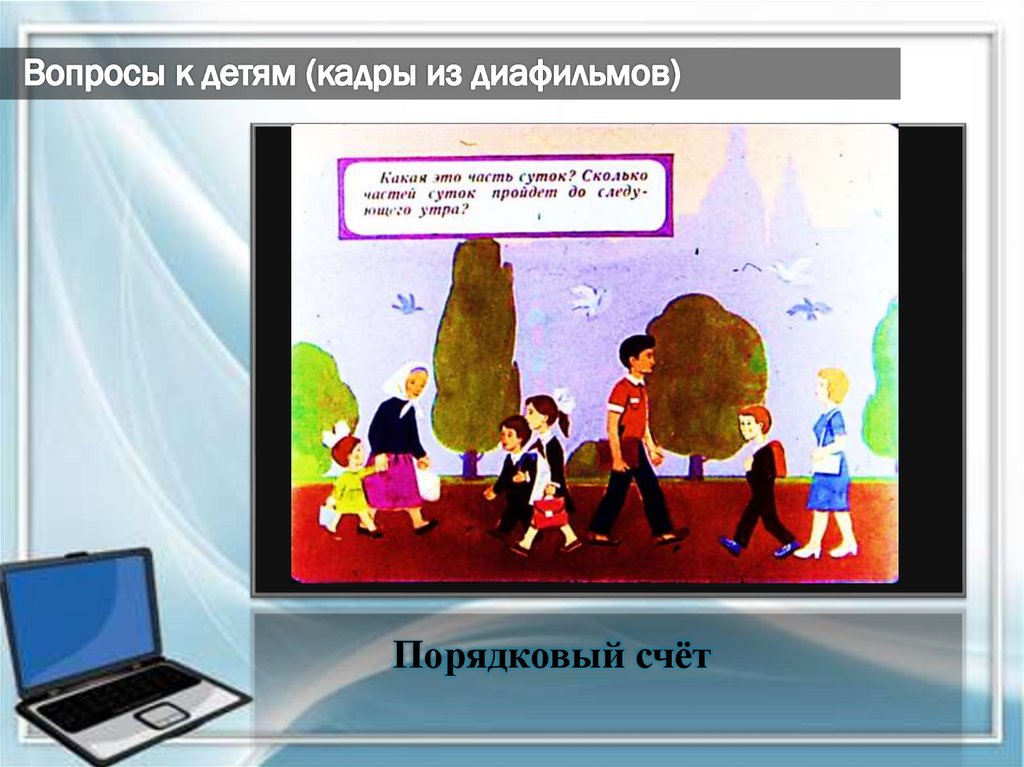 Вопросы к детям (кадры из диафильмов)

Какая это часть суток? Сколько частей суток пройдет до следующего утра?

Порядковый счёт